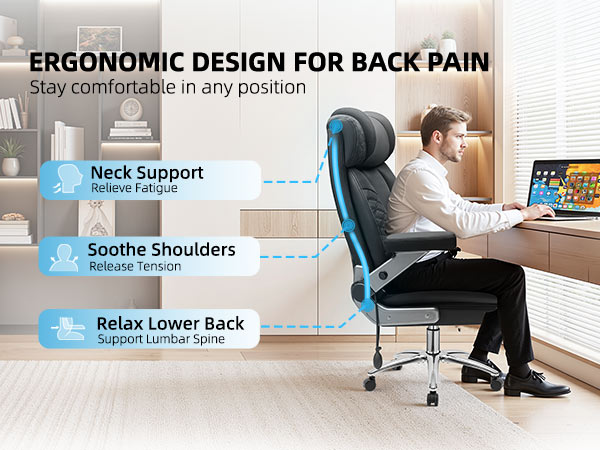 ERGONOMIC DESIGN FOR BACK PAIN
Stay comfortable in any position

Neck Support
Relieve Fatigue

Soothe Shoulders
Release Tension

Relax Lower Back
Support Lumbar Spine